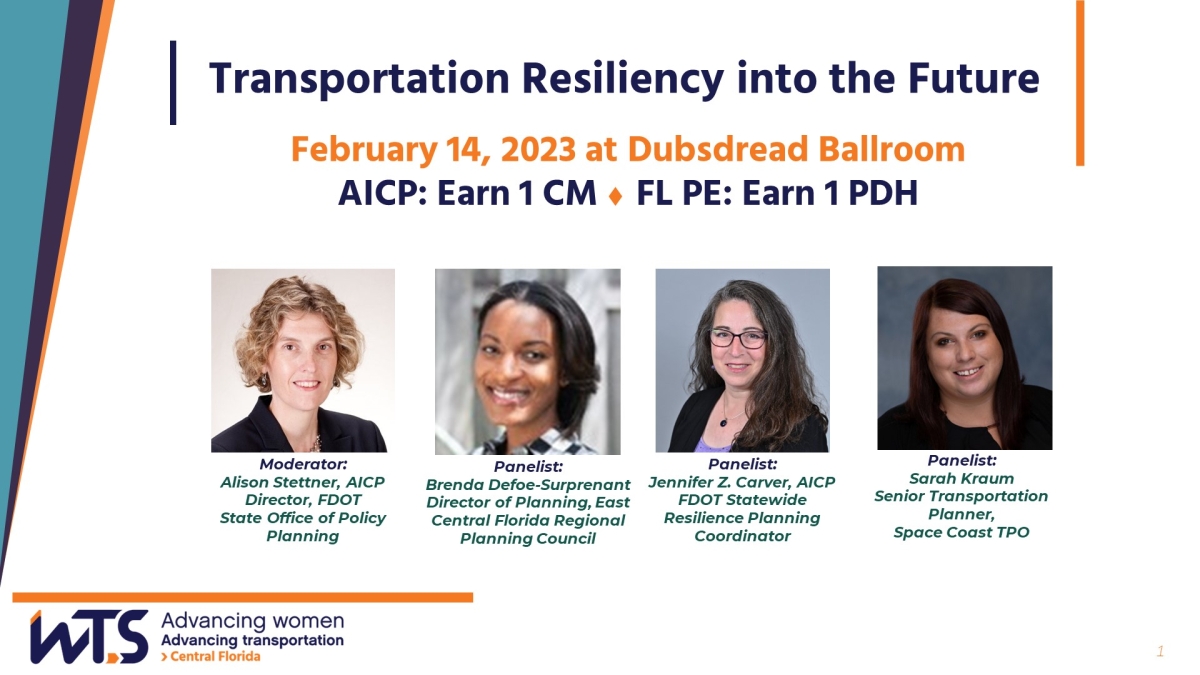 Transportation Resiliency into the Future

February 14, 2023 at Dubsdread Ballroom

AICP: Earn 1 CM ♦ FL PE: Earn 1 PDH

Moderator:
Alison Stettner, AICP
Director, FDOT
State Office of Policy Planning

Panelist:
Brenda Defoe-Surprenant
Director of Planning, East Central Florida Regional Planning Council

Panelist:
Jennifer Z. Carver, AICP
FDOT Statewide Resilience Planning Coordinator

Panelist:
Sarah Kraum
Senior Transportation Planner,
Space Coast TPO

WTS Advancing women
Advancing transportation
> Central Florida

1